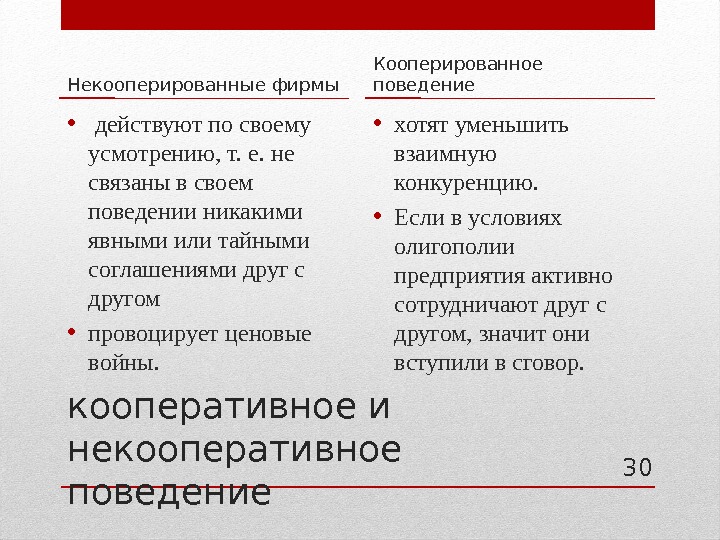 Некооперированные фирмы

• действуют по своему усмотрению, т. е. не связаны в своем поведении никакими явными или тайными соглашениями друг с другом
• провоцирует ценовые войны.

Кооперированное поведение

• хотят уменьшить взаимную конкуренцию.
• Если в условиях олигополии предприятия активно сотрудничают друг с другом, значит они вступили в сговор.

кооперативное и некооперативное поведение

30